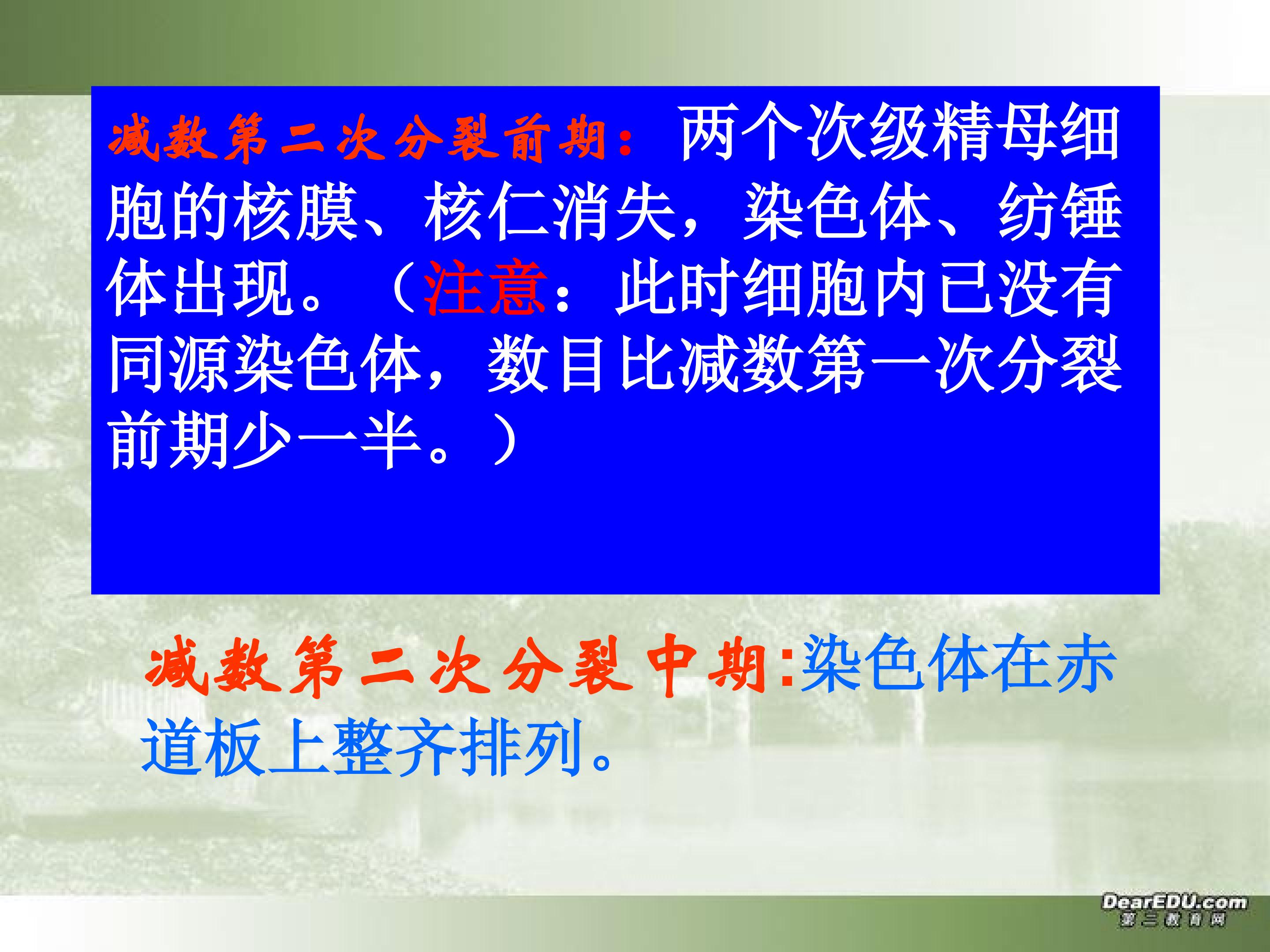 减数第二次分裂前期：两个次级精母细胞的核膜、核仁消失，染色体、纺锤体出现。（注意：此时细胞内已没有同源染色体，数目比减数第一次分裂前期少一半。）

减数第二次分裂中期:染色体在赤道板上整齐排列。

DearEDU.com
第二教育网